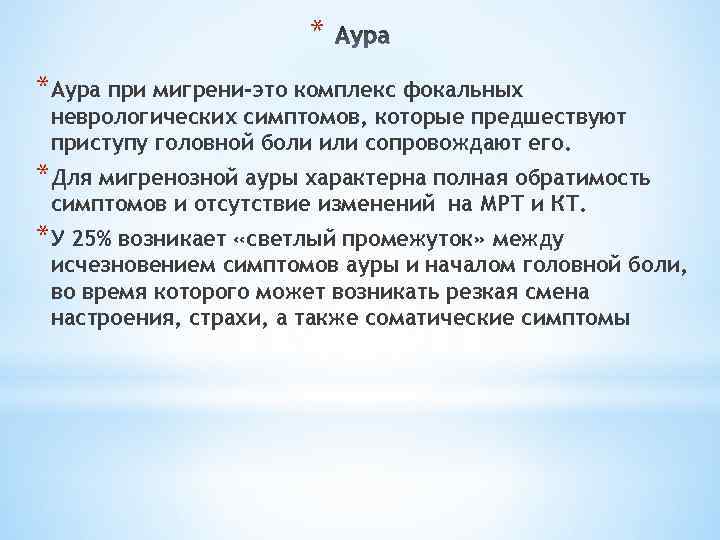 * Аура

* Аура при мигрени-это комплекс фокальных неврологических симптомов, которые предшествуют приступу головной боли или сопровождают его.

* Для мигренозной ауры характерна полная обратимость симптомов и отсутствие изменений на МРТ и КТ.

* У 25% возникает «светлый промежуток» между исчезновением симптомов ауры и началом головной боли, во время которого может возникать резкая смена настроения, страхи, а также соматические симптомы